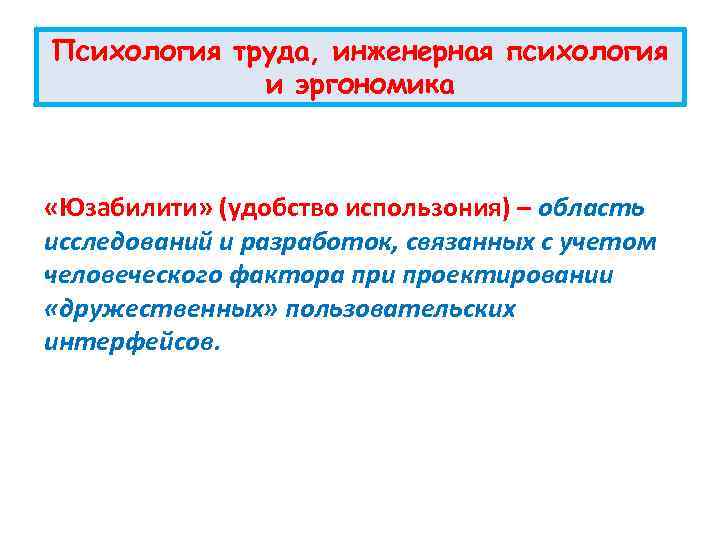 Психология труда, инженерная психология и эргономика

«Юзабилити» (удобство использония) – область исследований и разработок, связанных с учетом человеческого фактора при проектировании «дружественных» пользовательских интерфейсов.